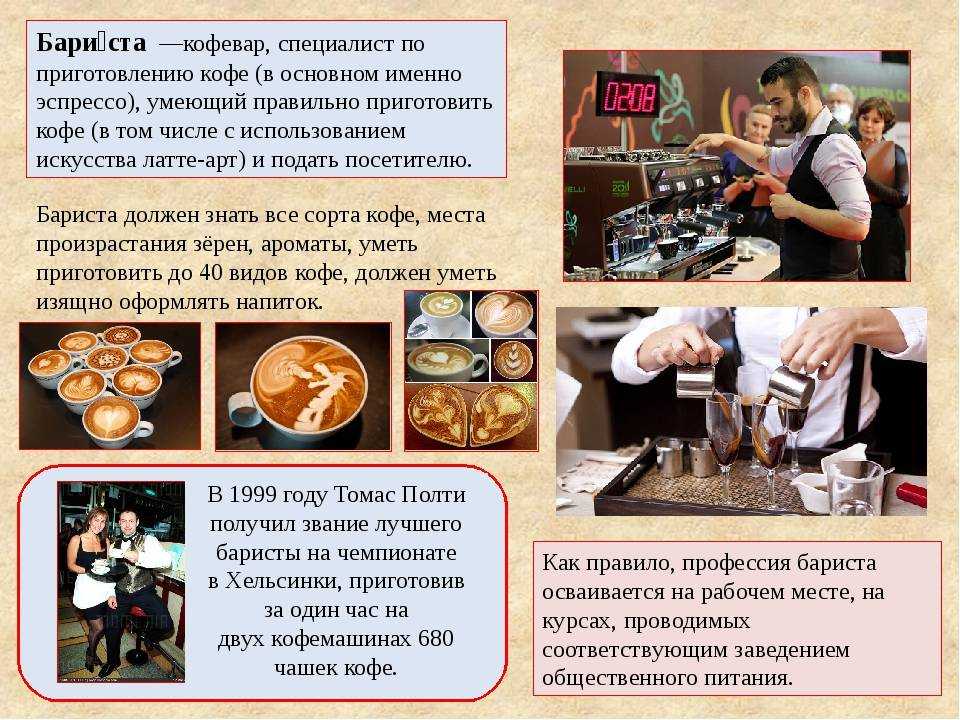 Бари́ста —кофевар, специалист по приготовлению кофе (в основном именно эспрессо), умеющий правильно приготовить кофе (в том числе с использованием искусства латте-арт) и подать посетителю.

Бариста должен знать все сорта кофе, места произрастания зёрен, ароматы, уметь приготовить до 40 видов кофе, должен уметь изящно оформлять напиток.

02:08

В 1999 году Томас Полти получил звание лучшего баристы на чемпионате в Хельсинки, приготовив за один час на двух кофемашинах 680 чашек кофе.

Как правило, профессия бариста осваивается на рабочем месте, на курсах, проводимых соответствующим заведением общественного питания.